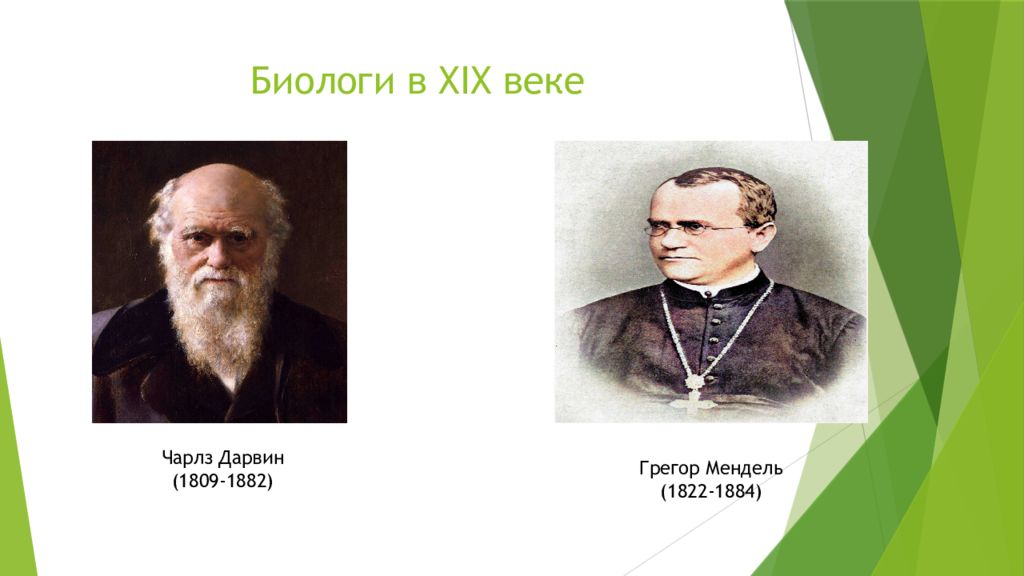 Биологи в XIX веке

Чарлз Дарвин
(1809-1882)

Грегор Мендель
(1822-1884)